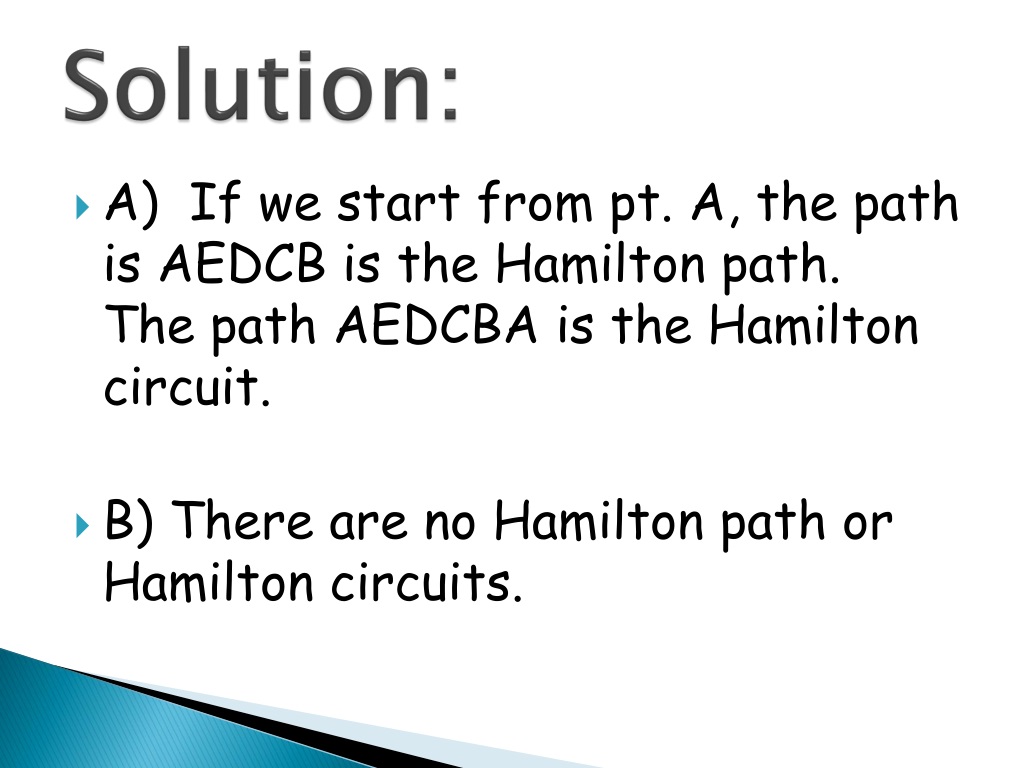 Solution:

A) If we start from pt. A, the path is AEDCB is the Hamilton path. The path AEDCBA is the Hamilton circuit.

B) There are no Hamilton path or Hamilton circuits.